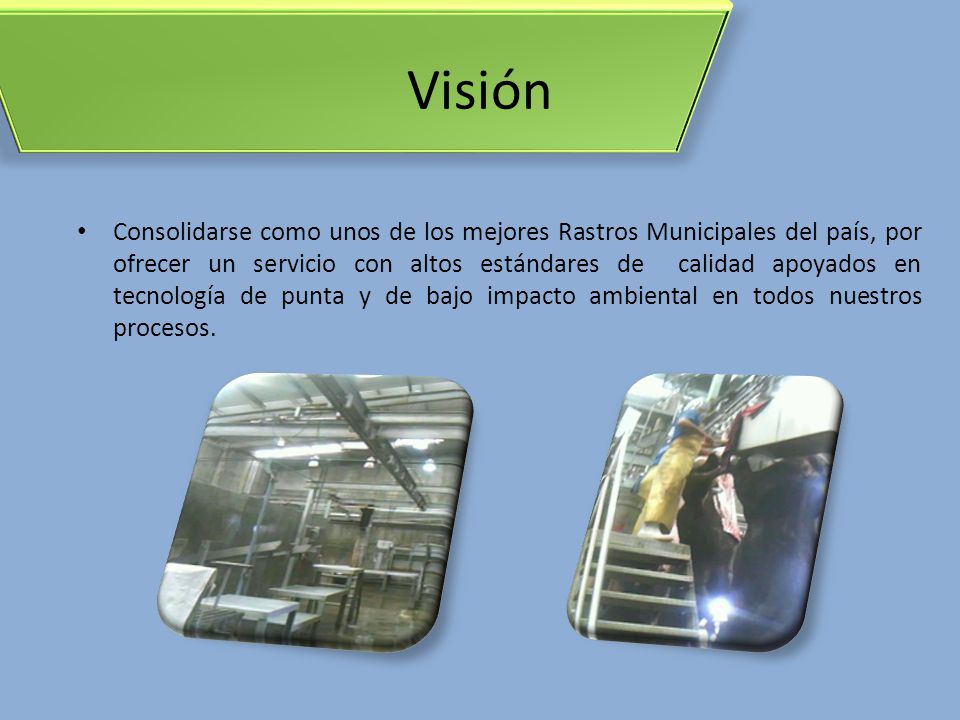 Visión

• Consolidarse como unos de los mejores Rastros Municipales del país, por ofrecer un servicio con altos estándares de calidad apoyados en tecnología de punta y de bajo impacto ambiental en todos nuestros procesos.